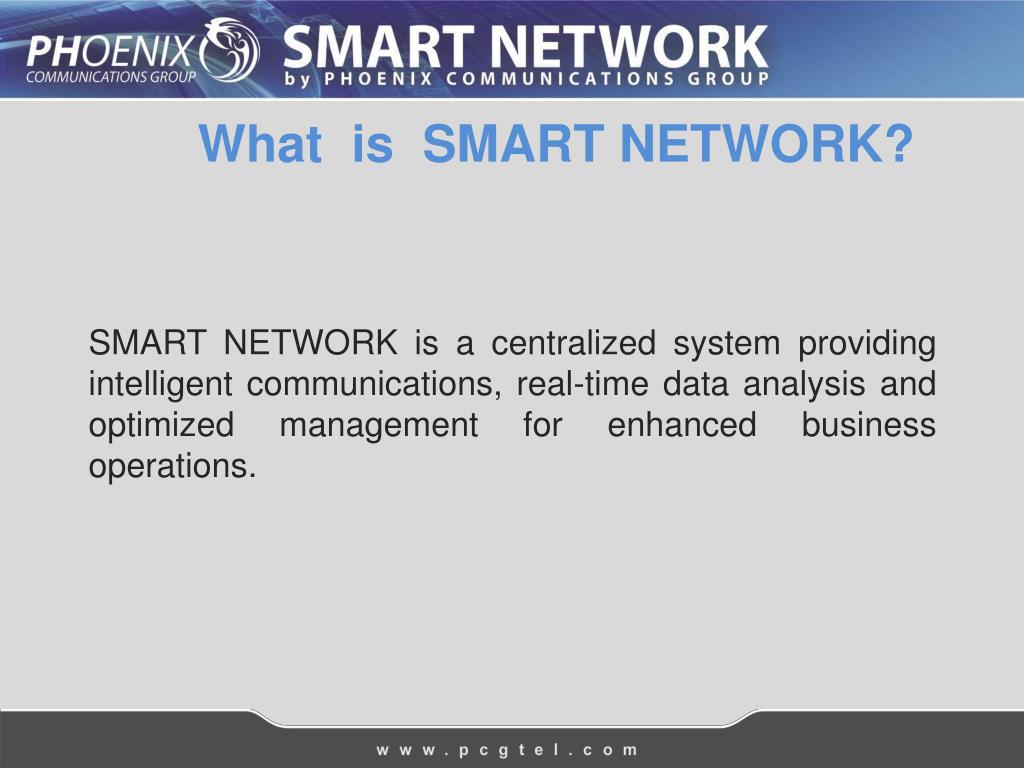 PHOENIX
COMMUNICATIONS GROUP

SMART NETWORK
by PHOENIX COMMUNICATIONS GROUP

What is SMART NETWORK?

SMART NETWORK is a centralized system providing intelligent communications, real-time data analysis and optimized management for enhanced business operations.

www.pcgtel.com